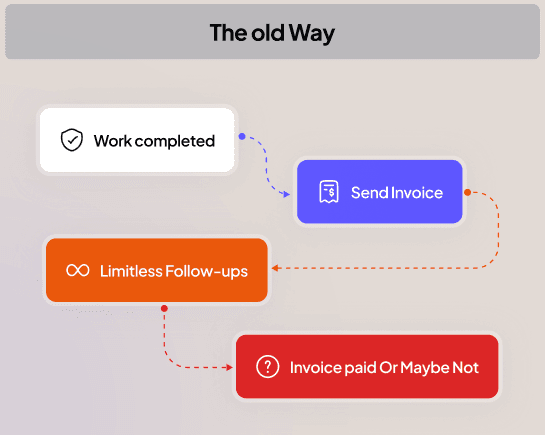 The old Way

Work completed

Send Invoice

Limitless Follow-ups

Invoice paid Or Maybe Not